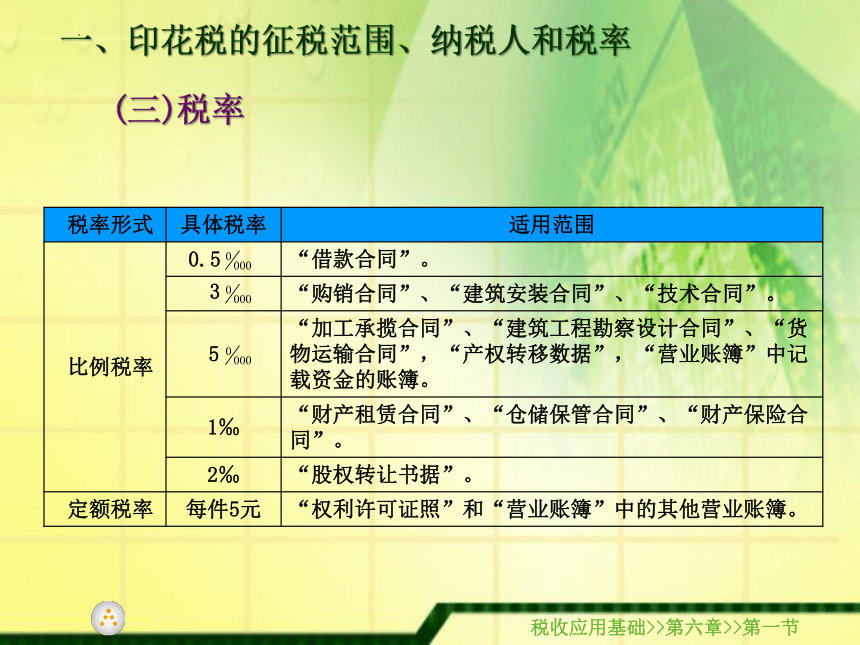 一、印花税的征税范围、纳税人和税率

(三)税率

| 税率形式 | 具体税率 | 适用范围 |
|---|---|---|
| 比例税率 | 0.5‱ | “借款合同”。 |
| | 3‱ | “购销合同”、“建筑安装合同”、“技术合同”。 |
| | 5‱ | “加工承揽合同”、“建筑工程勘察设计合同”、“货物运输合同”，“产权转移数据”，“营业账簿”中记载资金的账簿。 |
| | 1‰ | “财产租赁合同”、“仓储保管合同”、“财产保险合同”。 |
| | 2‰ | “股权转让书据”。 |
| 定额税率 | 每件5元 | “权利许可证照”和“营业账簿”中的其他营业账簿。 |

税收应用基础>>第六章>>第一节